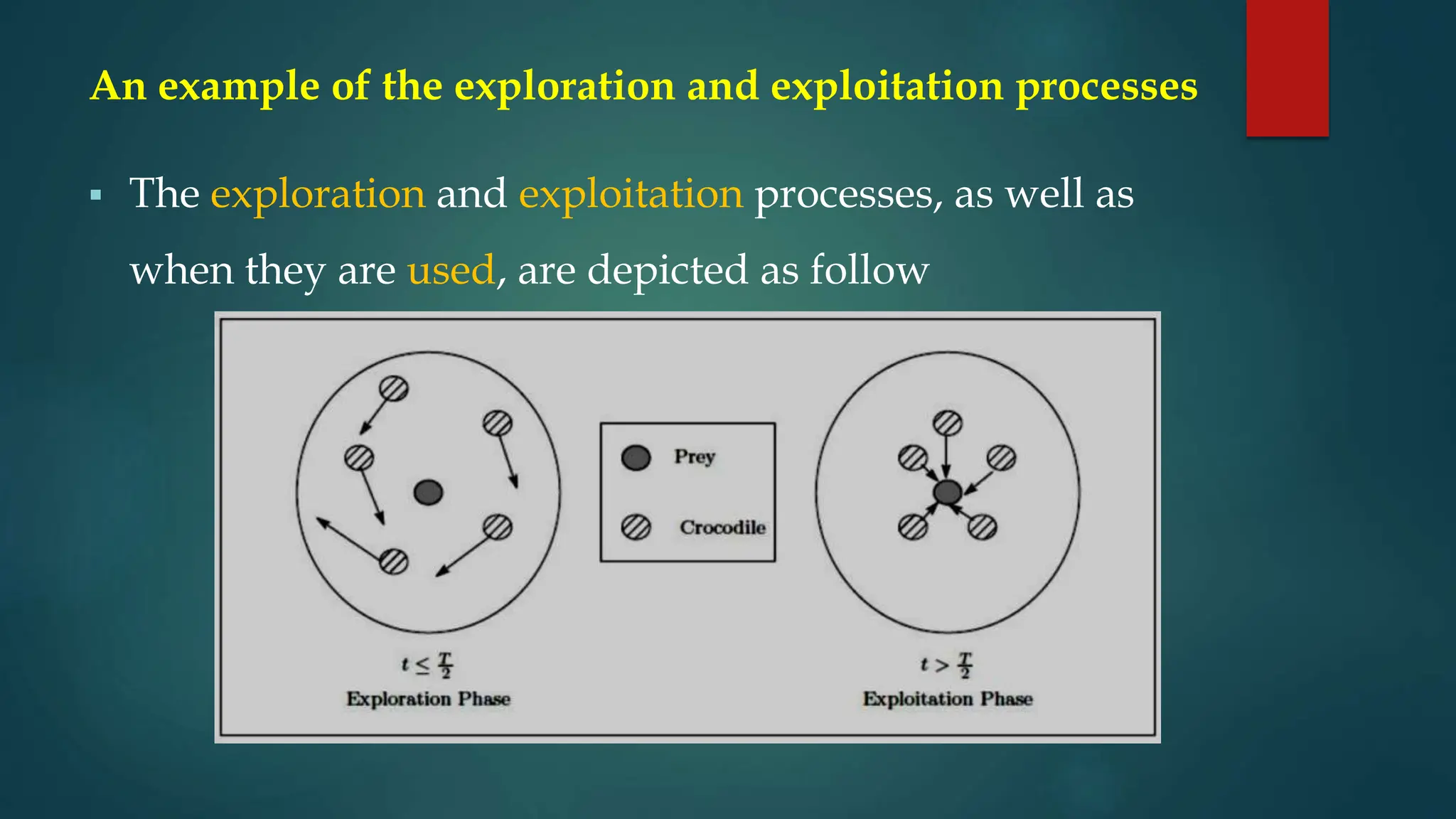 An example of the exploration and exploitation processes

▪ The exploration and exploitation processes, as well as when they are used, are depicted as follow

Prey

Crocodile

$t \leq \frac{T}{2}$
Exploration Phase

$t > \frac{T}{2}$
Exploitation Phase